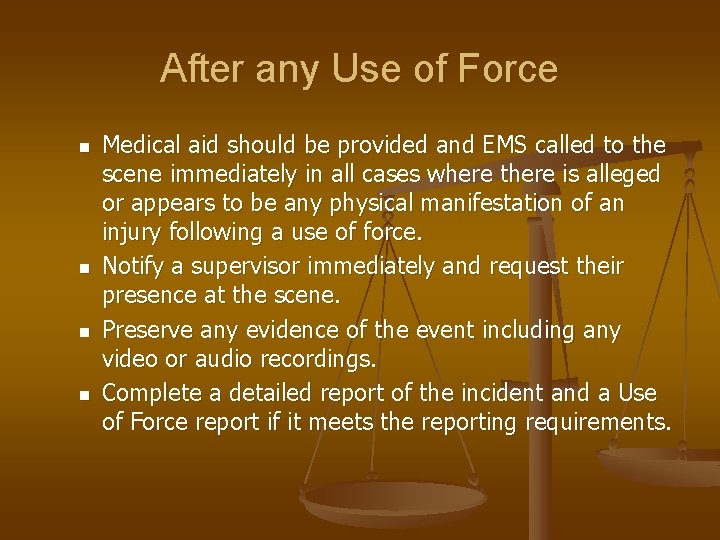 After any Use of Force

- Medical aid should be provided and EMS called to the scene immediately in all cases where there is alleged or appears to be any physical manifestation of an injury following a use of force.
- Notify a supervisor immediately and request their presence at the scene.
- Preserve any evidence of the event including any video or audio recordings.
- Complete a detailed report of the incident and a Use of Force report if it meets the reporting requirements.